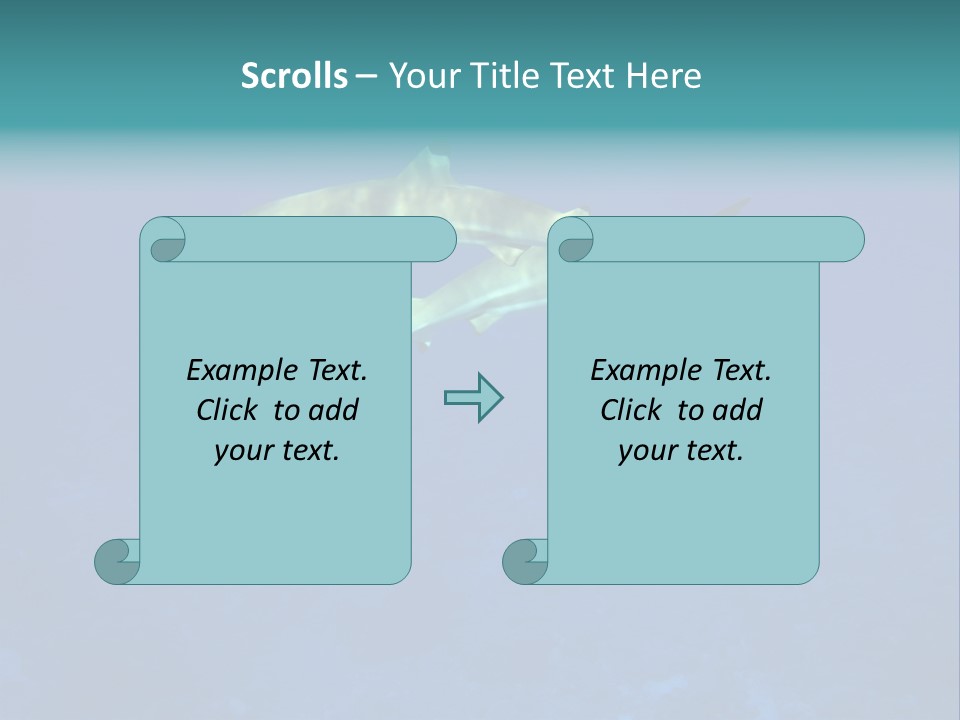 Scrolls – Your Title Text Here

Example Text. Click to add your text.

Example Text. Click to add your text.